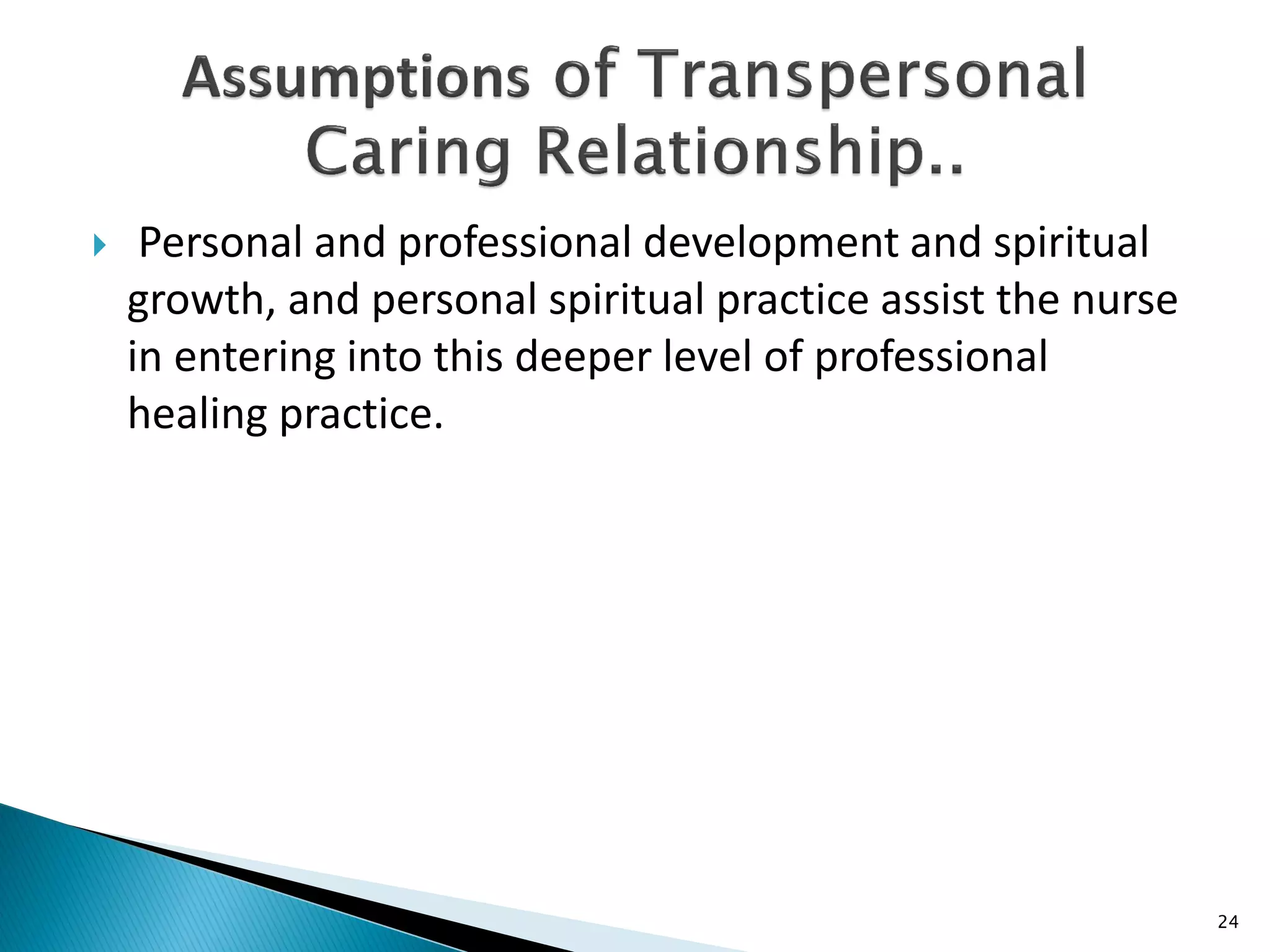 Assumptions of Transpersonal Caring Relationship..

Personal and professional development and spiritual growth, and personal spiritual practice assist the nurse in entering into this deeper level of professional healing practice.

24